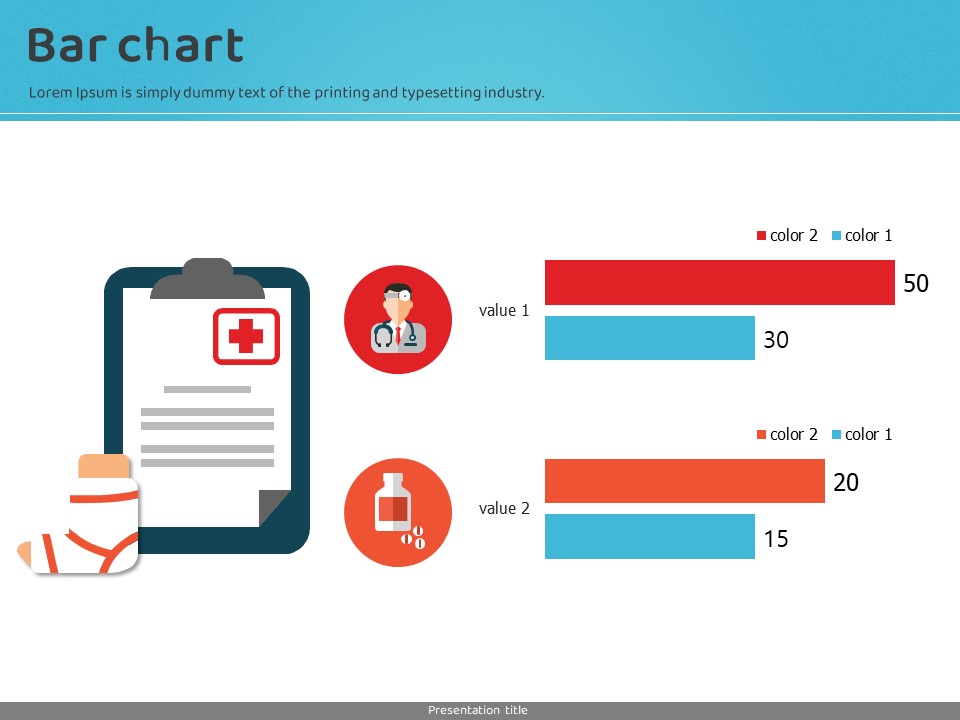 Bar chart

Lorem Ipsum is simply dummy text of the printing and typesetting industry.

color 2 color 1

value 1

50

30

color 2 color 1

value 2

20

15

Presentation title